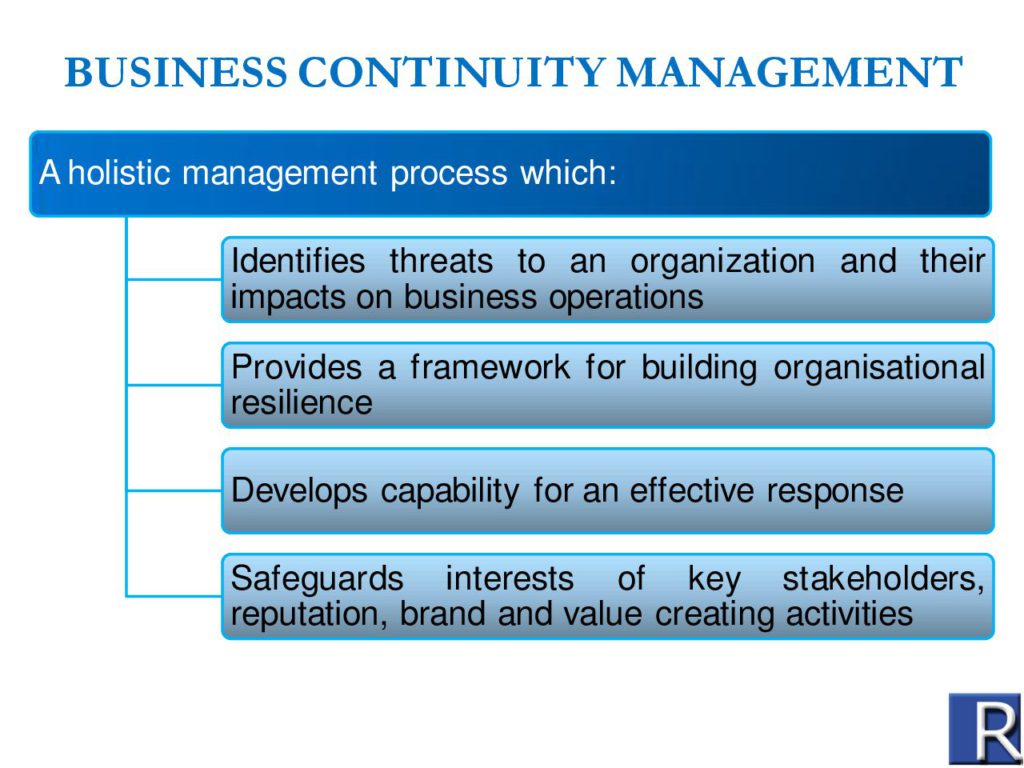 BUSINESS CONTINUITY MANAGEMENT

A holistic management process which:

Identifies threats to an organization and their impacts on business operations

Provides a framework for building organisational resilience

Develops capability for an effective response

Safeguards interests of key stakeholders, reputation, brand and value creating activities

R